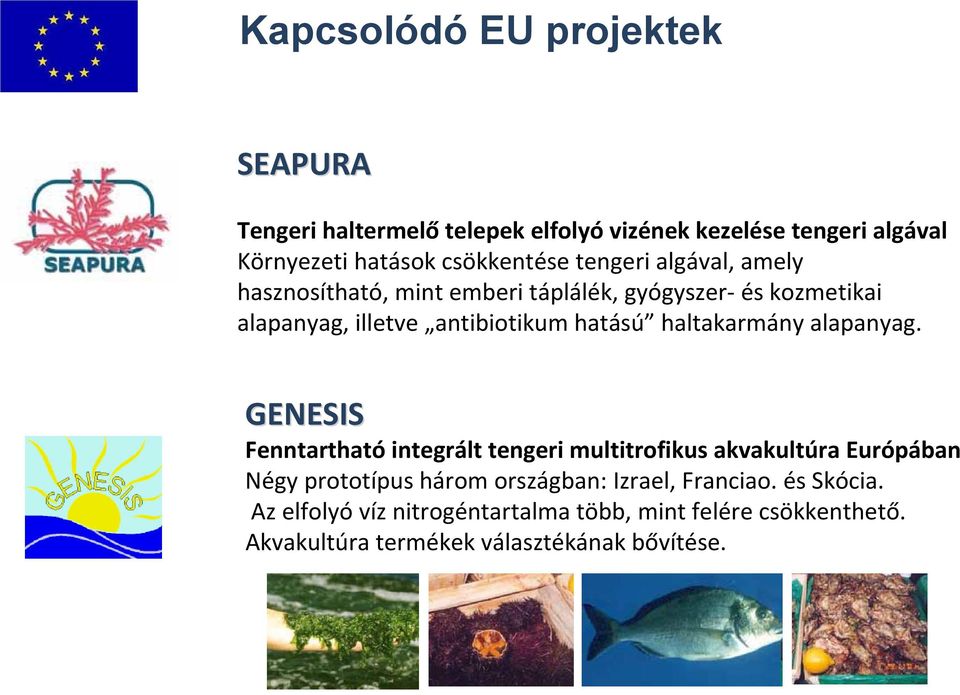 Kapcsolódó EU projektek

SEAPURA

SEAPURA

Tengeri haltermelő telepek elfolyó vizének kezelése tengeri algával
Környezeti hatások csökkentése tengeri algával, amely hasznosítható, mint emberi táplálék, gyógyszer- és kozmetikai alapanyag, illetve „antibiotikum hatású” haltakarmány alapanyag.

GENESIS

GENESIS

Fenntartható integrált tengeri multitrofikus akvakultúra Európában
Négy prototípus három országban: Izrael, Franciao. és Skócia.
Az elfolyó víz nitrogéntartalma több, mint felére csökkenthető.
Akvakultúra termékek választékának bővítése.